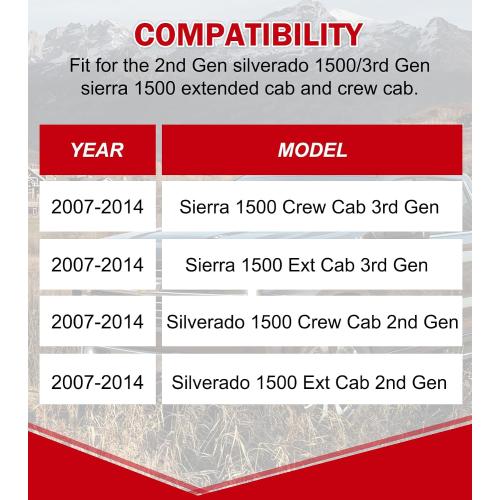 COMPATIBILITY

Fit for the 2nd Gen silverado 1500/3rd Gen sierra 1500 extended cab and crew cab.

| YEAR | MODEL |
|---|---|
| 2007-2014 | Sierra 1500 Crew Cab 3rd Gen |
| 2007-2014 | Sierra 1500 Ext Cab 3rd Gen |
| 2007-2014 | Silverado 1500 Crew Cab 2nd Gen |
| 2007-2014 | Silverado 1500 Ext Cab 2nd Gen |